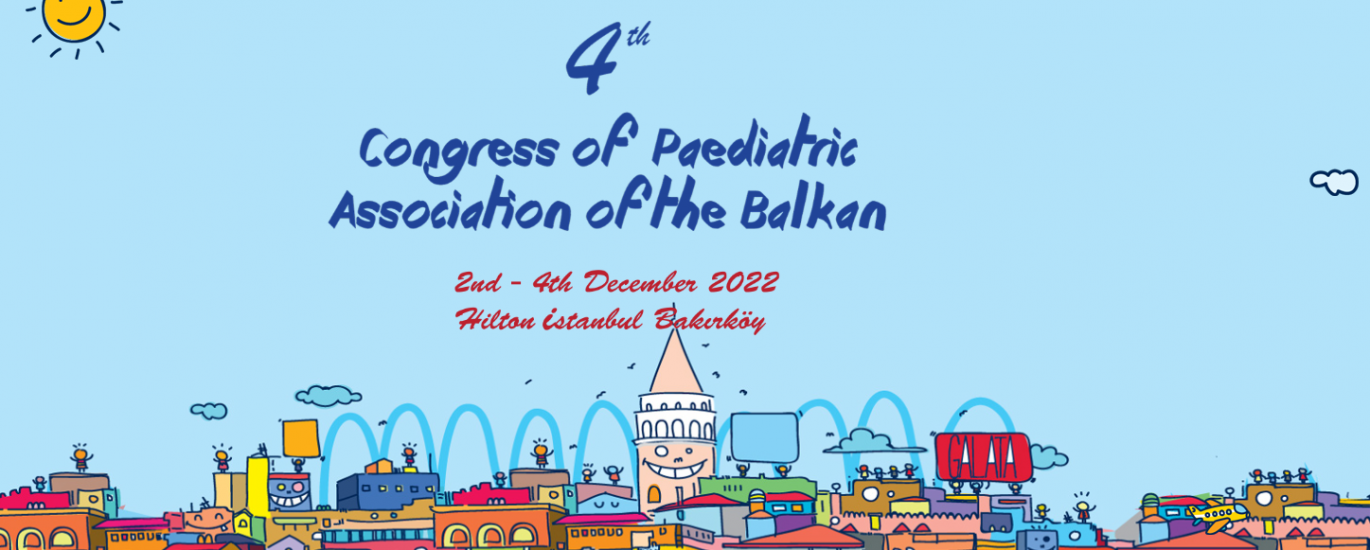 4th

Congress of Paediatric Association of the Balkan

2nd - 4th December 2022
Hilton İstanbul Bakırköy

GALATA